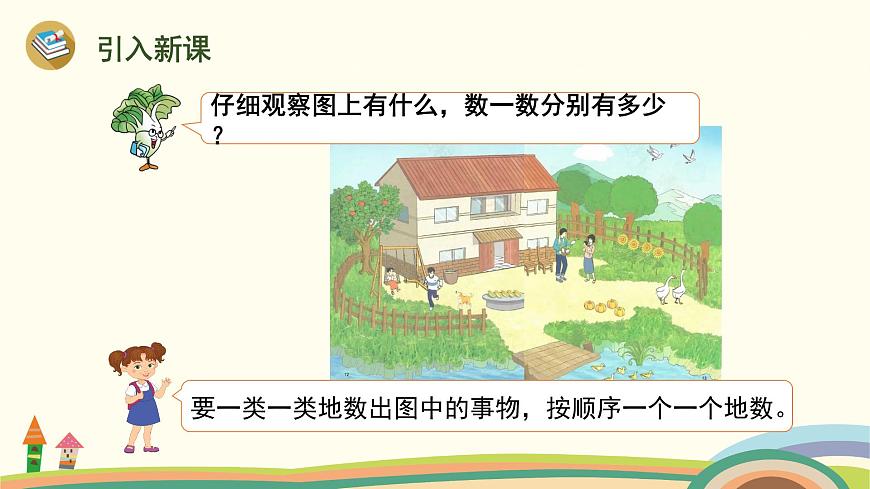 引入新课

仔细观察图上有什么，数一数分别有多少？

要一类一类地数出图中的事物，按顺序一个一个地数。